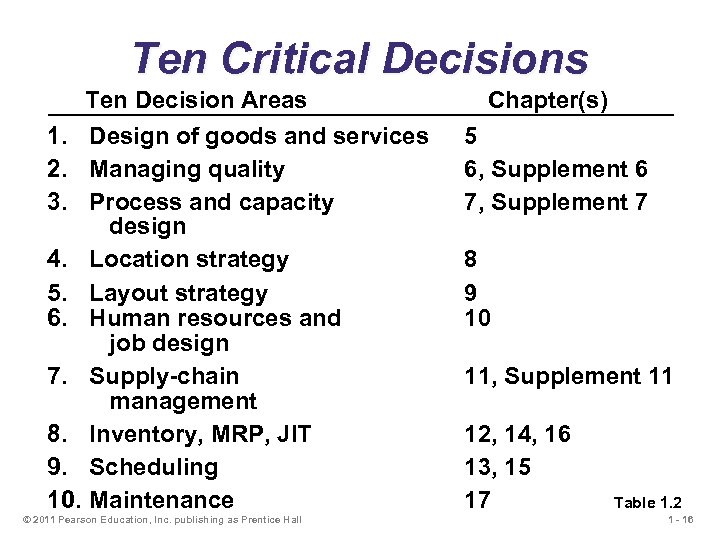 Ten Critical Decisions

| Ten Decision Areas | Chapter(s) |
|---|---|
| 1. Design of goods and services | 5 |
| 2. Managing quality | 6, Supplement 6 |
| 3. Process and capacity design | 7, Supplement 7 |
| 4. Location strategy | 8 |
| 5. Layout strategy | 9 |
| 6. Human resources and job design | 10 |
| 7. Supply-chain management | 11, Supplement 11 |
| 8. Inventory, MRP, JIT | 12, 14, 16 |
| 9. Scheduling | 13, 15 |
| 10. Maintenance | 17 |

Table 1.2

© 2011 Pearson Education, Inc. publishing as Prentice Hall

1 - 16